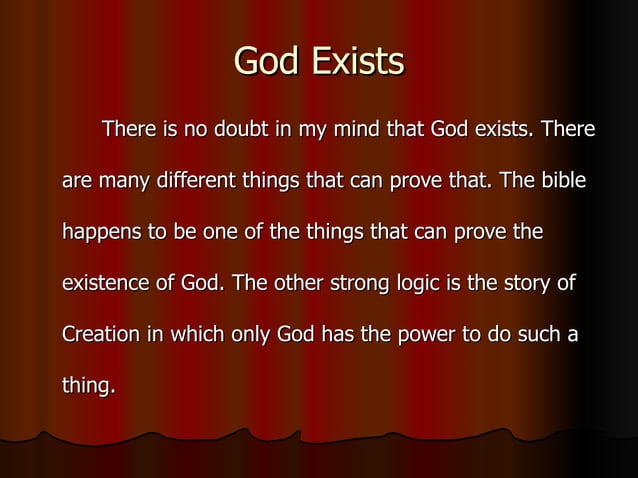 God Exists

There is no doubt in my mind that God exists. There are many different things that can prove that. The bible happens to be one of the things that can prove the existence of God. The other strong logic is the story of Creation in which only God has the power to do such a thing.